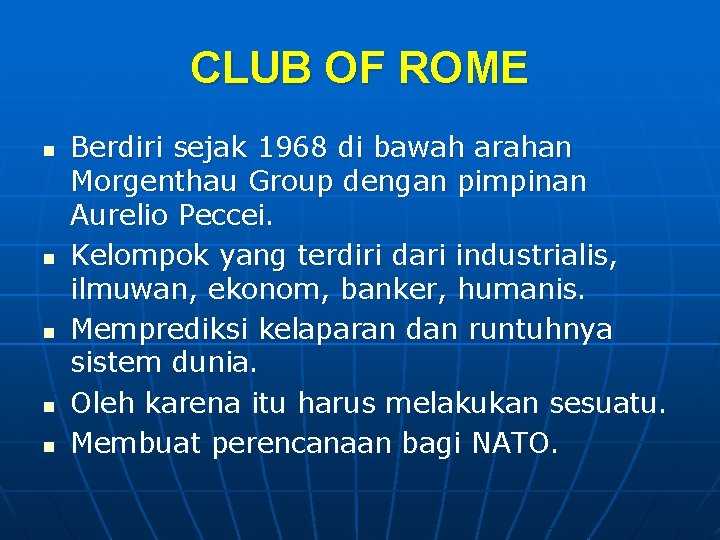 CLUB OF ROME

- Berdiri sejak 1968 di bawah arahan Morgenthau Group dengan pimpinan Aurelio Peccei.
- Kelompok yang terdiri dari industrialis, ilmuwan, ekonom, banker, humanis.
- Memprediksi kelaparan dan runtuhnya sistem dunia.
- Oleh karena itu harus melakukan sesuatu.
- Membuat perencanaan bagi NATO.